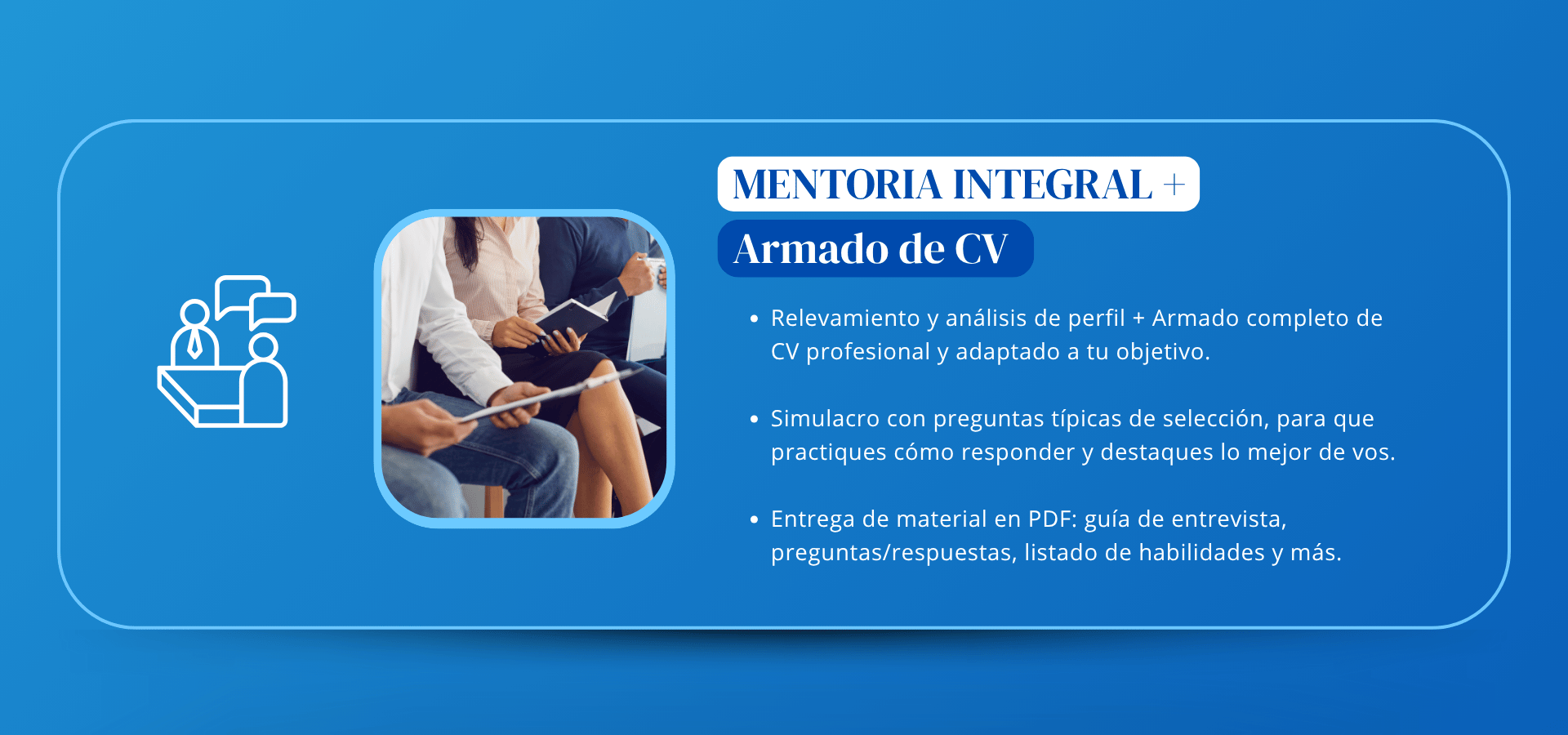 MENTORIA INTEGRAL +
Armado de CV

• Relevamiento y análisis de perfil + Armado completo de CV profesional y adaptado a tu objetivo.

• Simulacro con preguntas típicas de selección, para que practiques cómo responder y destaques lo mejor de vos.

• Entrega de material en PDF: guía de entrevista, preguntas/respuestas, listado de habilidades y más.